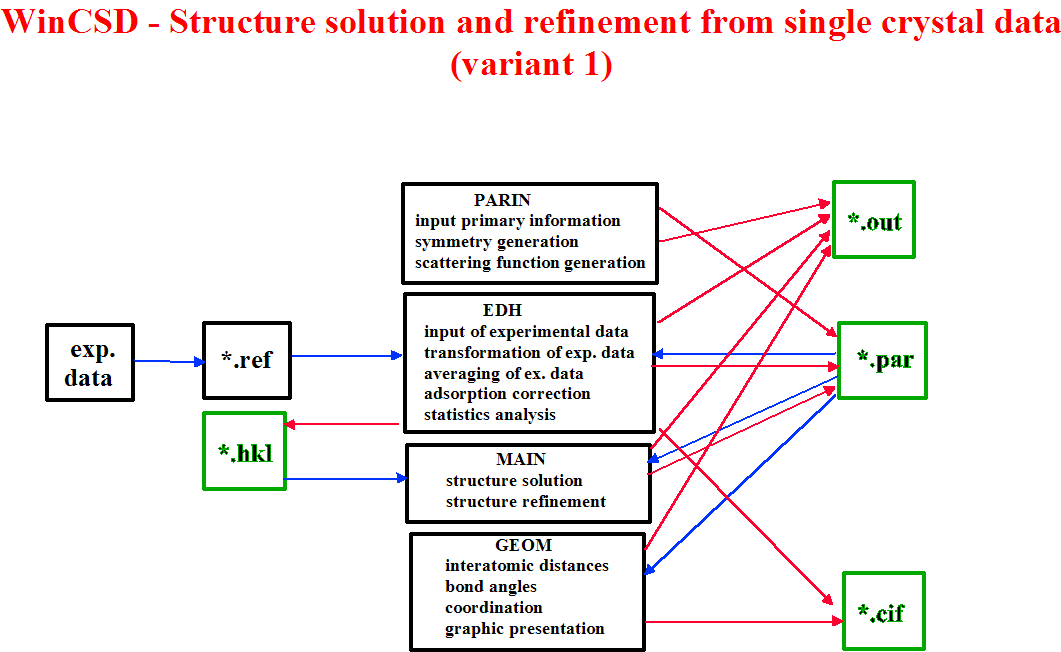 WinCSD - Structure solution and refinement from single crystal data (variant 1)

exp. data

*.ref

*.hkl

PARIN
input primary information
symmetry generation
scattering function generation

EDH
input of experimental data
transformation of exp. data
averaging of ex. data
adsorption correction
statistics analysis

MAIN
structure solution
structure refinement

GEOM
interatomic distances
bond angles
coordination
graphic presentation

*.out

*.par

*.cif